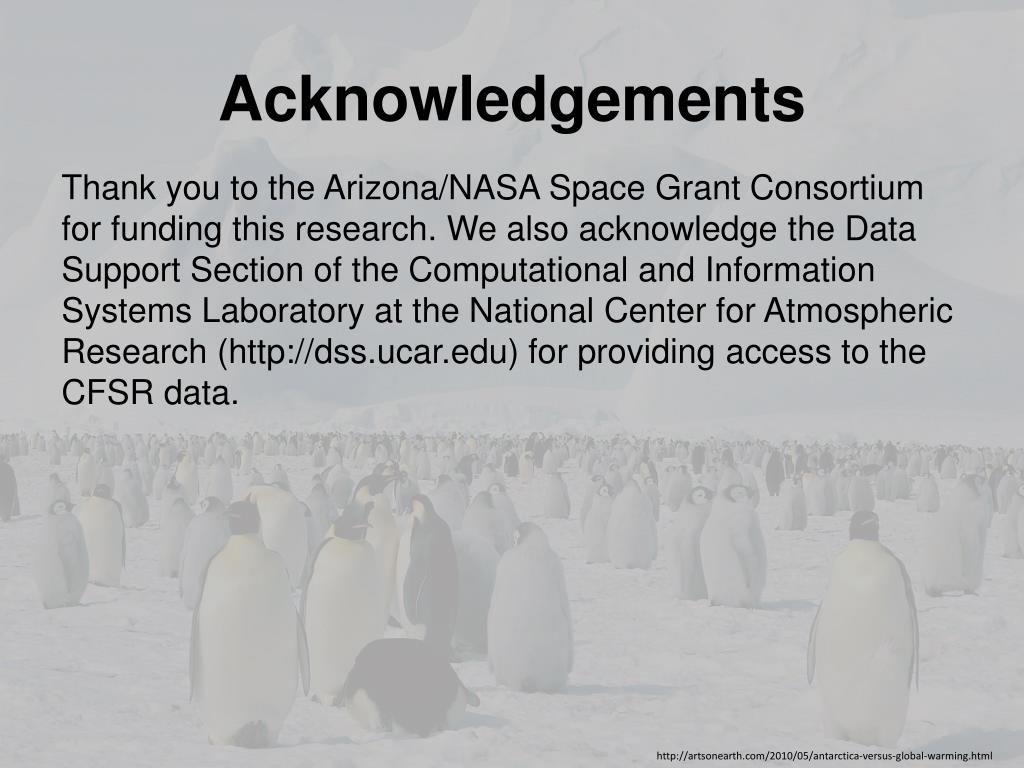 Acknowledgements

Thank you to the Arizona/NASA Space Grant Consortium for funding this research. We also acknowledge the Data Support Section of the Computational and Information Systems Laboratory at the National Center for Atmospheric Research (http://dss.ucar.edu) for providing access to the CFSR data.

http://artsonearth.com/2010/05/antarctica-versus-global-warming.html